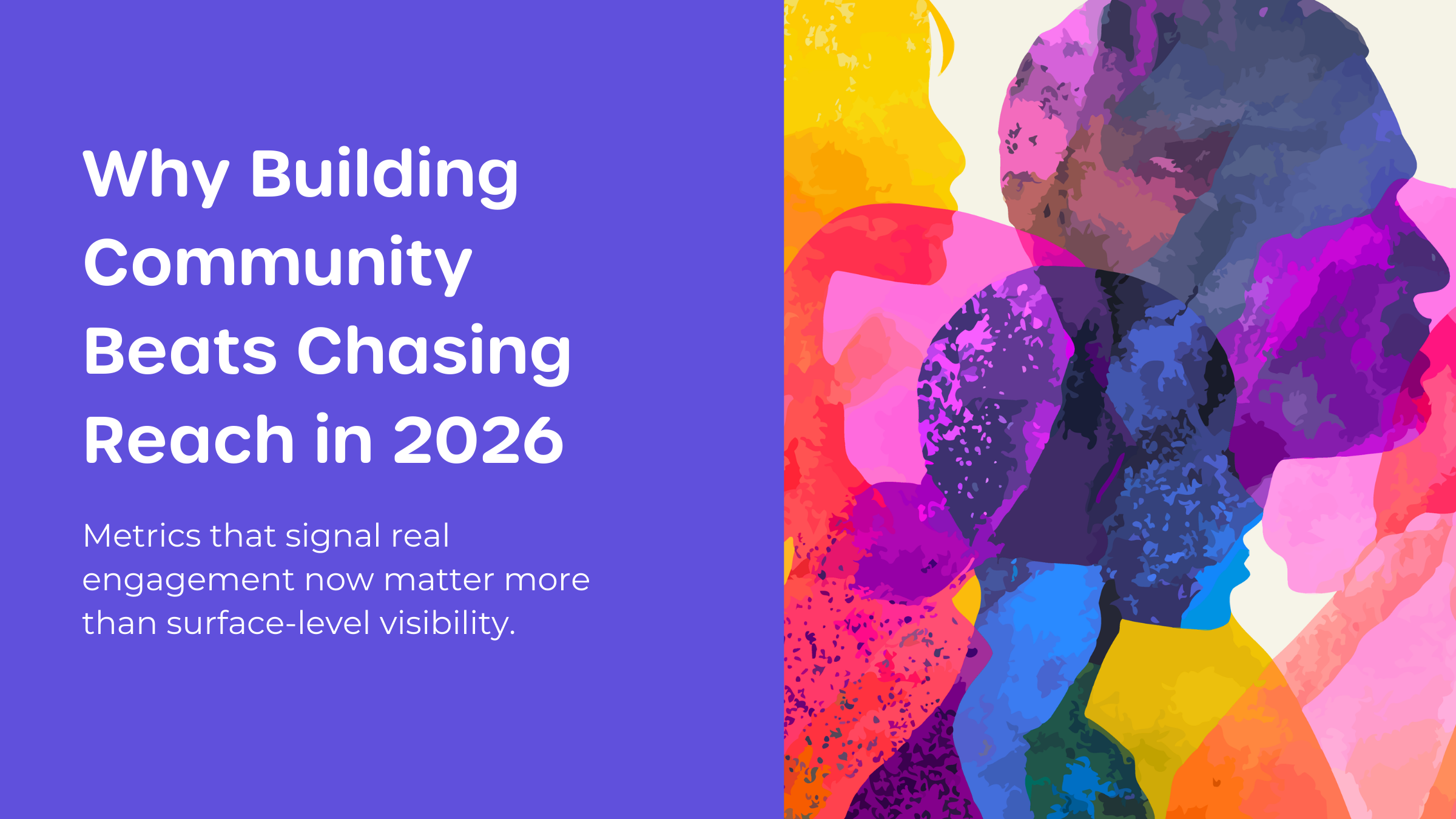 Why Building Community Beats Chasing Reach in 2026

Metrics that signal real engagement now matter more than surface-level visibility.